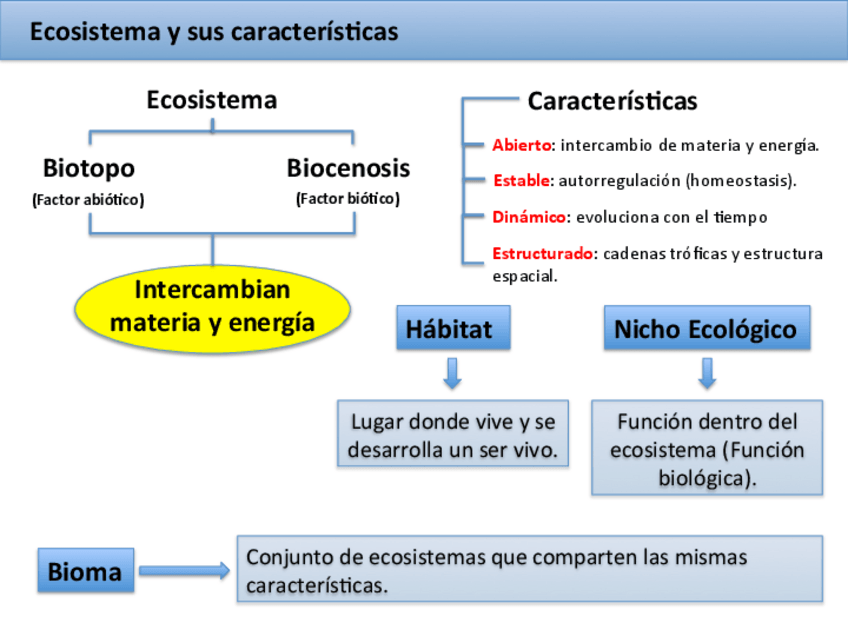 Ecosistema y sus características

Ecosistema

Biotopo
(Factor abiótico)

Biocenosis
(Factor biótico)

Intercambian materia y energía

Características

Abierto: intercambio de materia y energía.

Estable: autorregulación (homeostasis).

Dinámico: evoluciona con el tiempo

Estructurado: cadenas tróficas y estructura espacial.

Hábitat

Lugar donde vive y se desarrolla un ser vivo.

Nicho Ecológico

Función dentro del ecosistema (Función biológica).

Bioma

Conjunto de ecosistemas que comparten las mismas características.